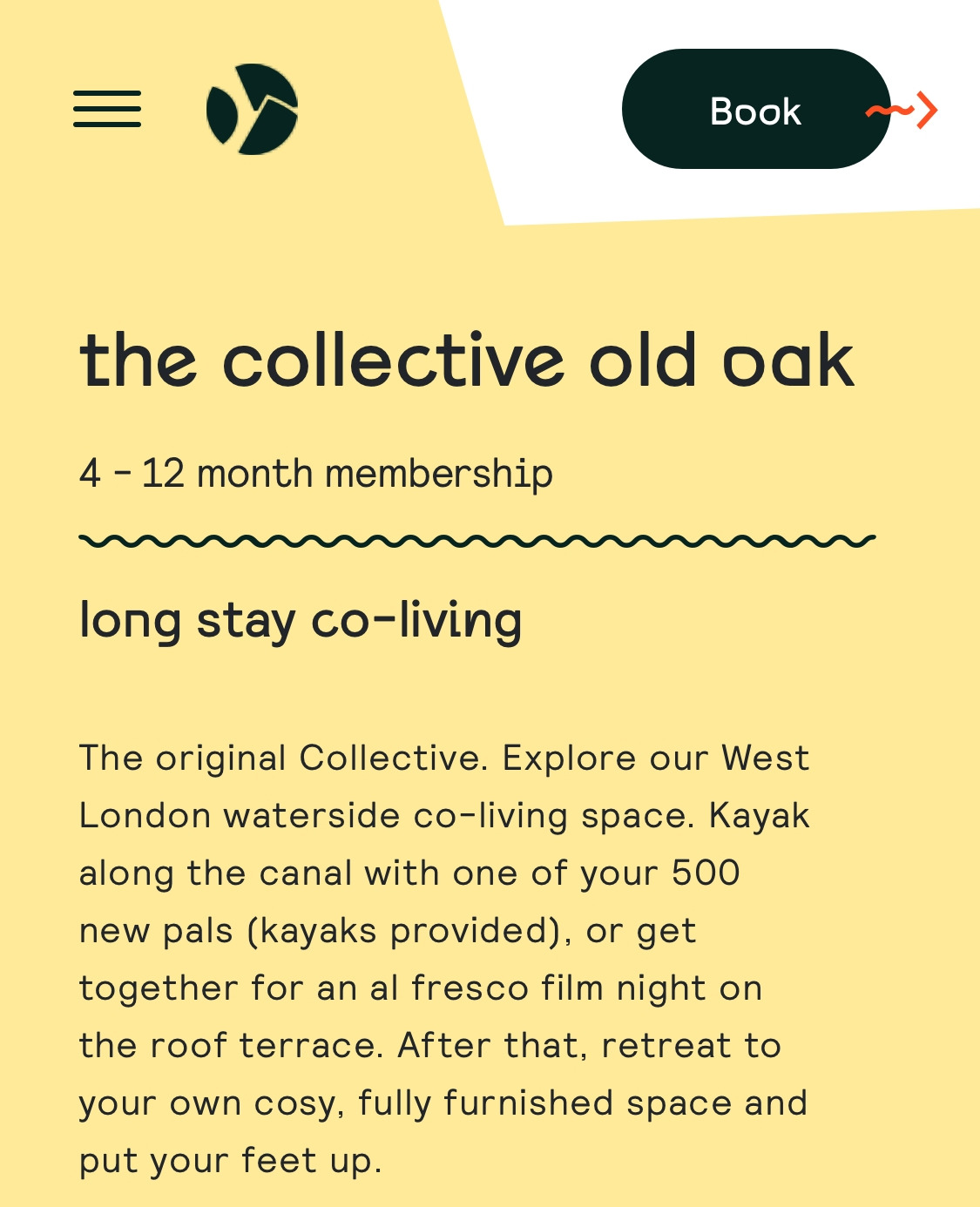 Book

the collective old oak

4 - 12 month membership

long stay co-living

The original Collective. Explore our West London waterside co-living space. Kayak along the canal with one of your 500 new pals (kayaks provided), or get together for an al fresco film night on the roof terrace. After that, retreat to your own cosy, fully furnished space and put your feet up.